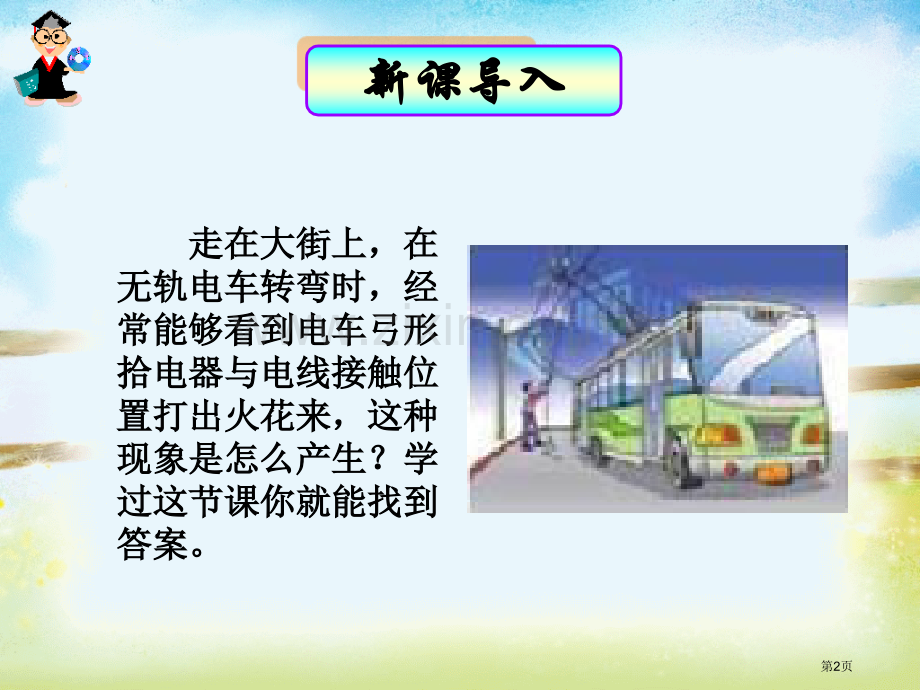 新课导入

走在大街上，在无轨电车转弯时，经常能够看到电车弓形拾电器与电线接触位置打出火花来，这种现象是怎么产生？学过这节课你就能找到答案。

第2页